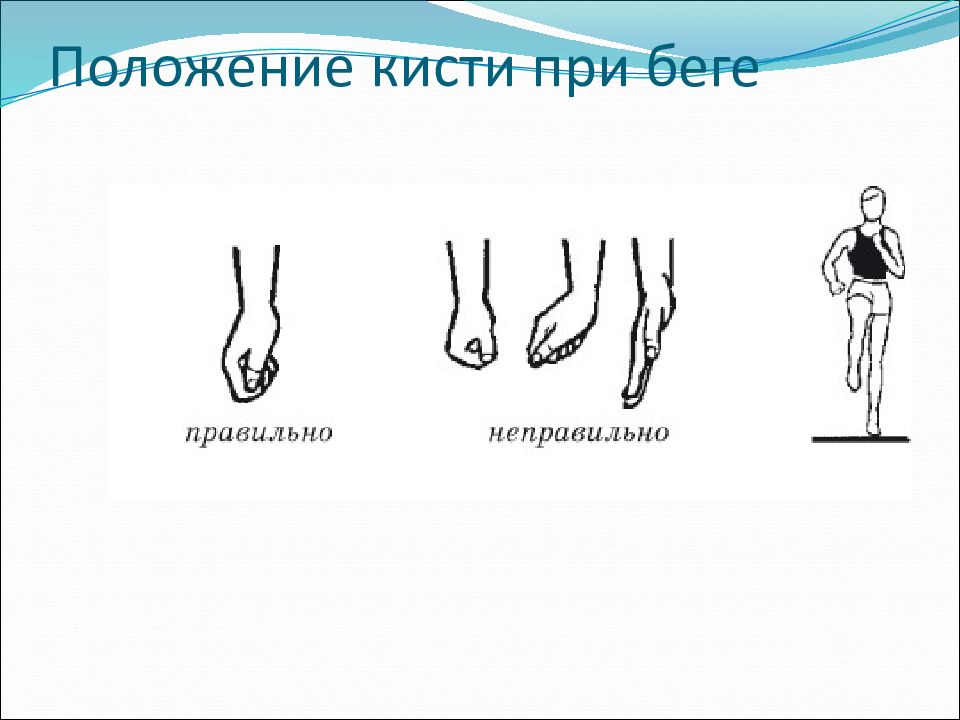 Положение кисти при беге

правильно

неправильно